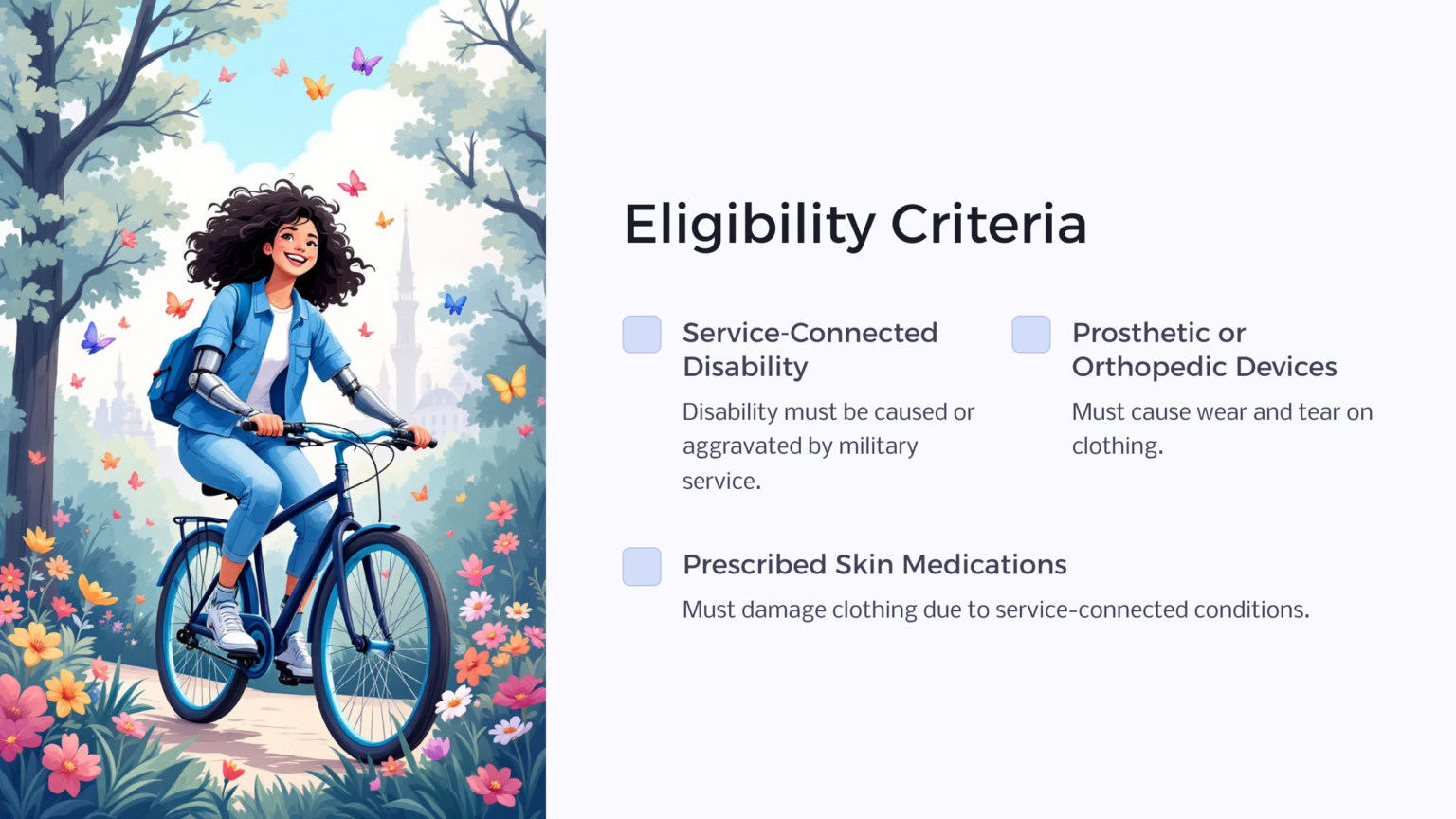 Eligibility Criteria

Service-Connected Disability

Disability must be caused or aggravated by military service.

Prosthetic or Orthopedic Devices

Must cause wear and tear on clothing.

Prescribed Skin Medications

Must damage clothing due to service-connected conditions.